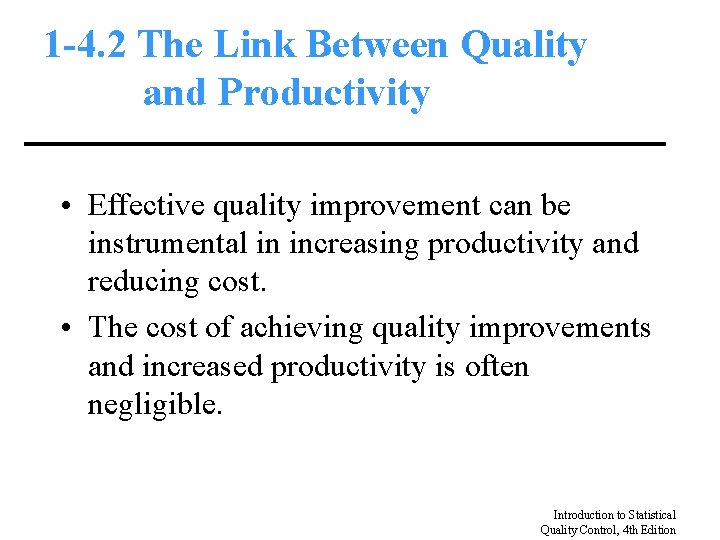 1-4.2 The Link Between Quality and Productivity

• Effective quality improvement can be instrumental in increasing productivity and reducing cost.

• The cost of achieving quality improvements and increased productivity is often negligible.

Introduction to Statistical Quality Control, 4th Edition